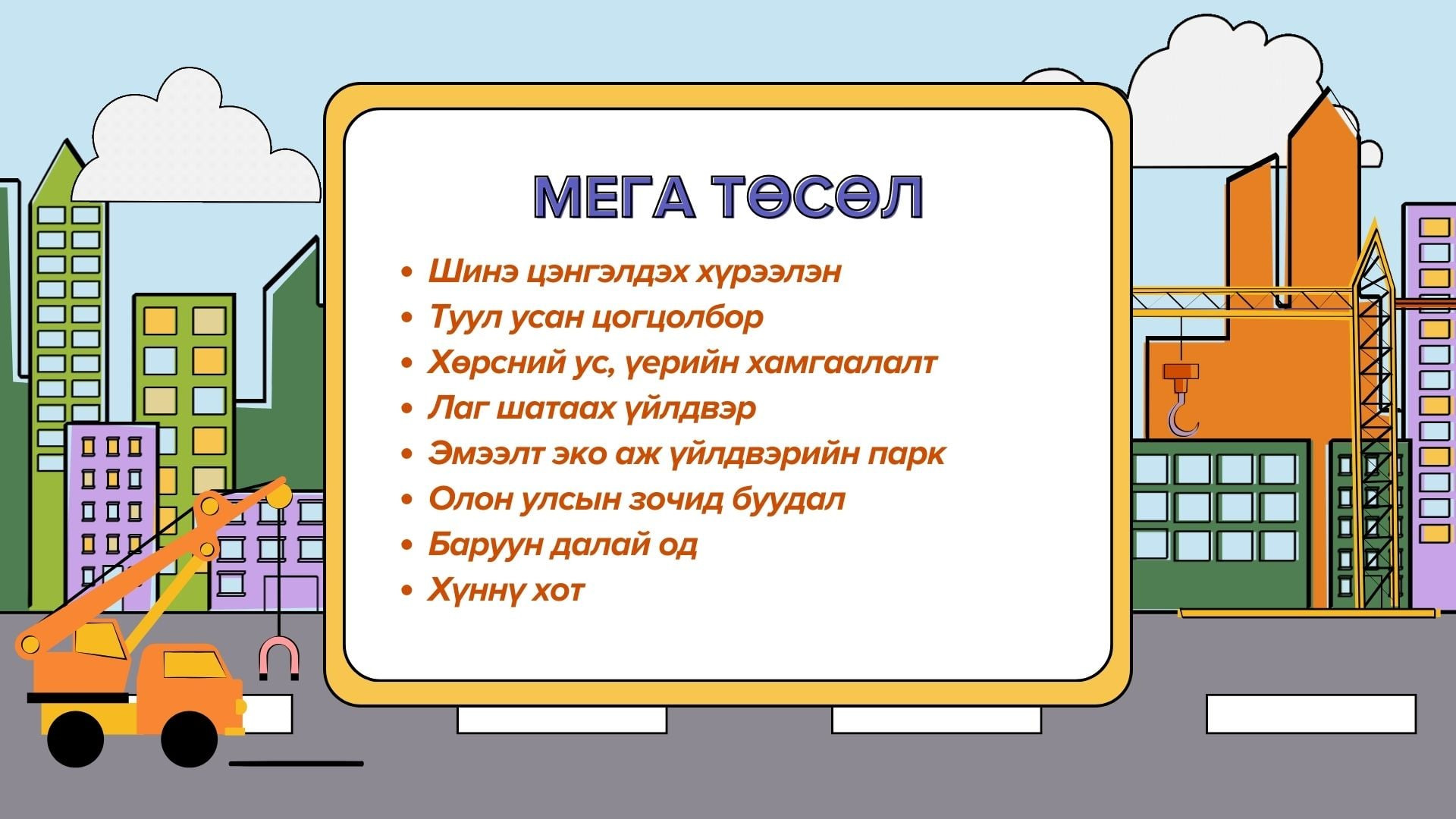 МЕГА ТӨСӨЛ

• Шинэ цэнгэлдэх хүрээлэн
• Туул усан цогцолбор
• Хөрсний ус, үерийн хамгаалалт
• Лаг шатаах үйлдвэр
• Эмээлт эко аж үйлдвэрийн парк
• Олон улсын зочид буудал
• Баруун далай од
• Хүннү хот